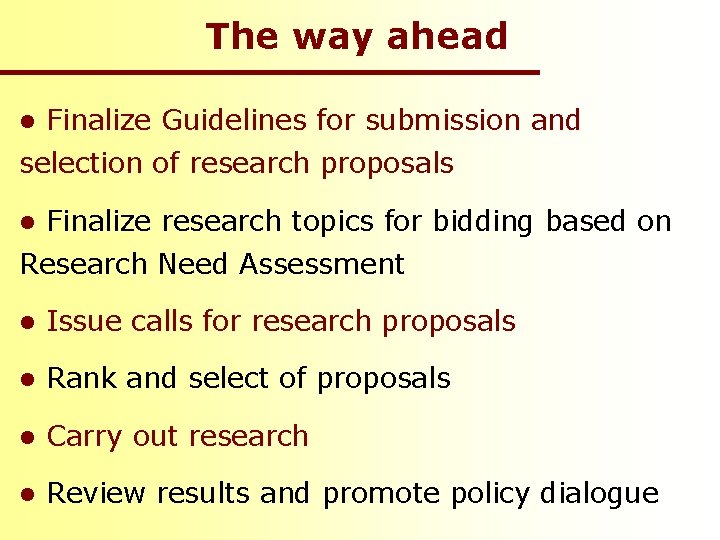 The way ahead

• Finalize Guidelines for submission and selection of research proposals

• Finalize research topics for bidding based on Research Need Assessment

• Issue calls for research proposals

• Rank and select of proposals

• Carry out research

• Review results and promote policy dialogue